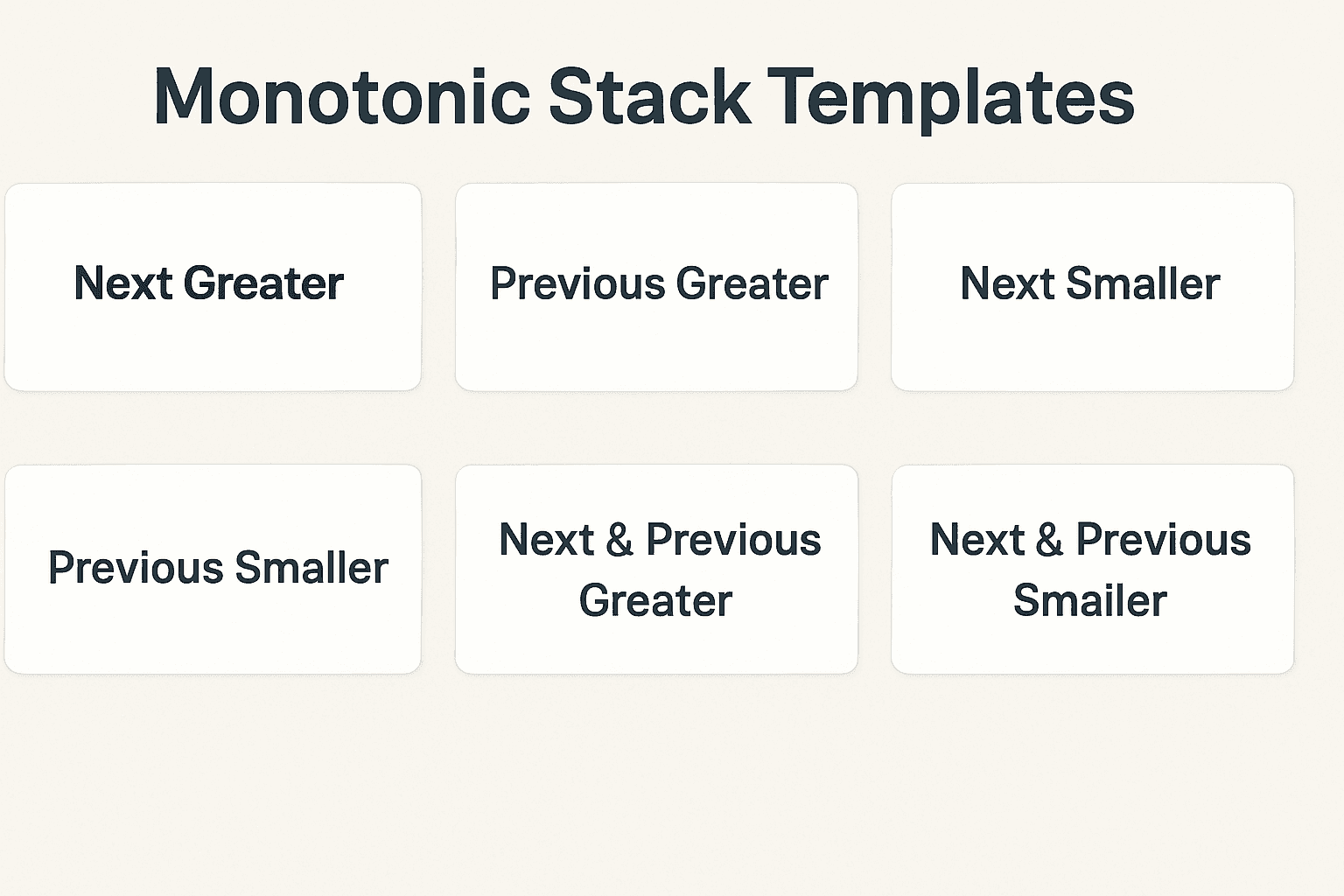 Monotonic Stack Templates

Next Greater

Previous Greater

Next Smaller

Previous Smaller

Next & Previous Greater

Next & Previous Smailer